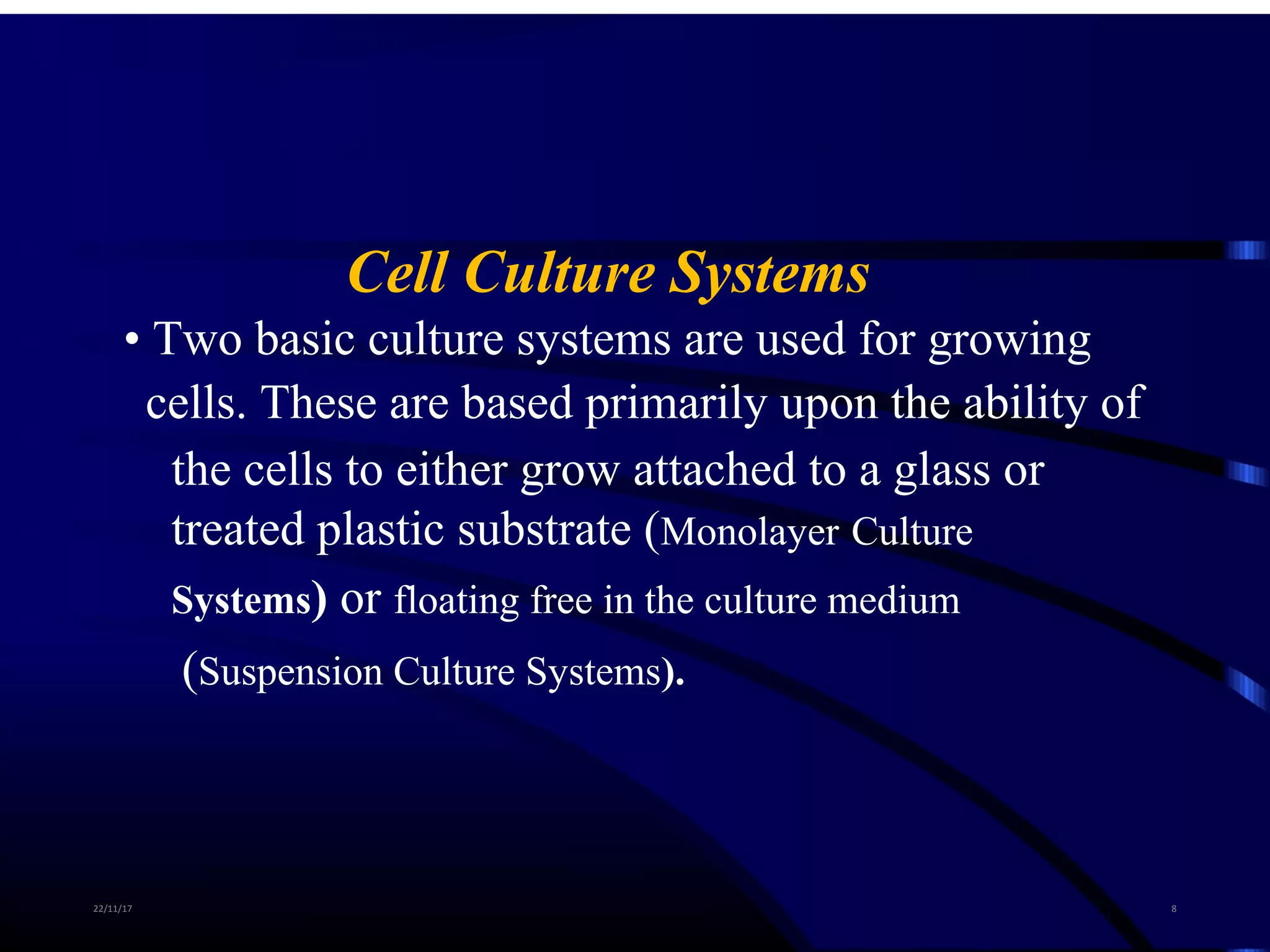 Cell Culture Systems

• Two basic culture systems are used for growing cells. These are based primarily upon the ability of the cells to either grow attached to a glass or treated plastic substrate (Monolayer Culture Systems) or floating free in the culture medium (Suspension Culture Systems).

22/11/17

8